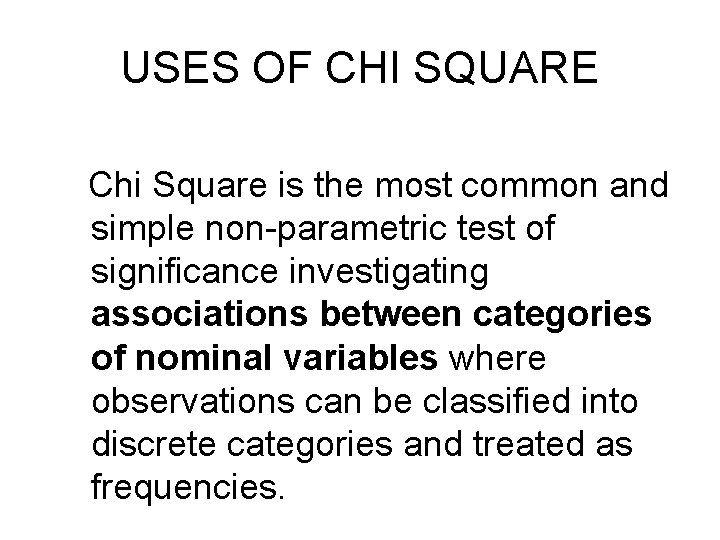 USES OF CHI SQUARE

Chi Square is the most common and simple non-parametric test of significance investigating associations between categories of nominal variables where observations can be classified into discrete categories and treated as frequencies.